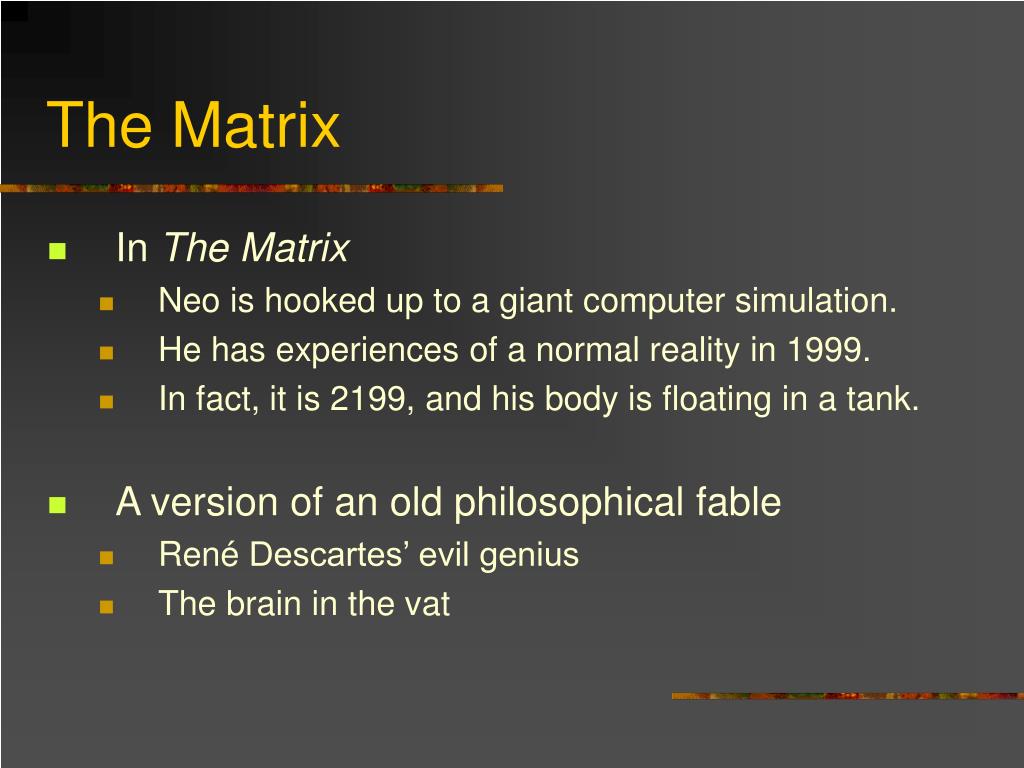 The Matrix

In The Matrix
Neo is hooked up to a giant computer simulation.
He has experiences of a normal reality in 1999.
In fact, it is 2199, and his body is floating in a tank.

A version of an old philosophical fable
René Descartes’ evil genius
The brain in the vat